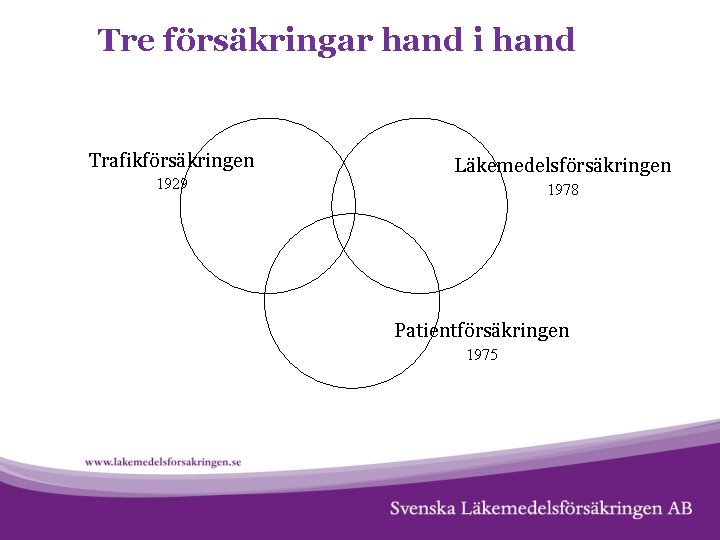 Tre försäkringar hand i hand

Trafikförsäkringen
1929

Läkemedelsförsäkringen
1978

Patientförsäkringen
1975

www.lakemedelsforsakringen.se

Svenska Läkemedelsförsäkringen AB